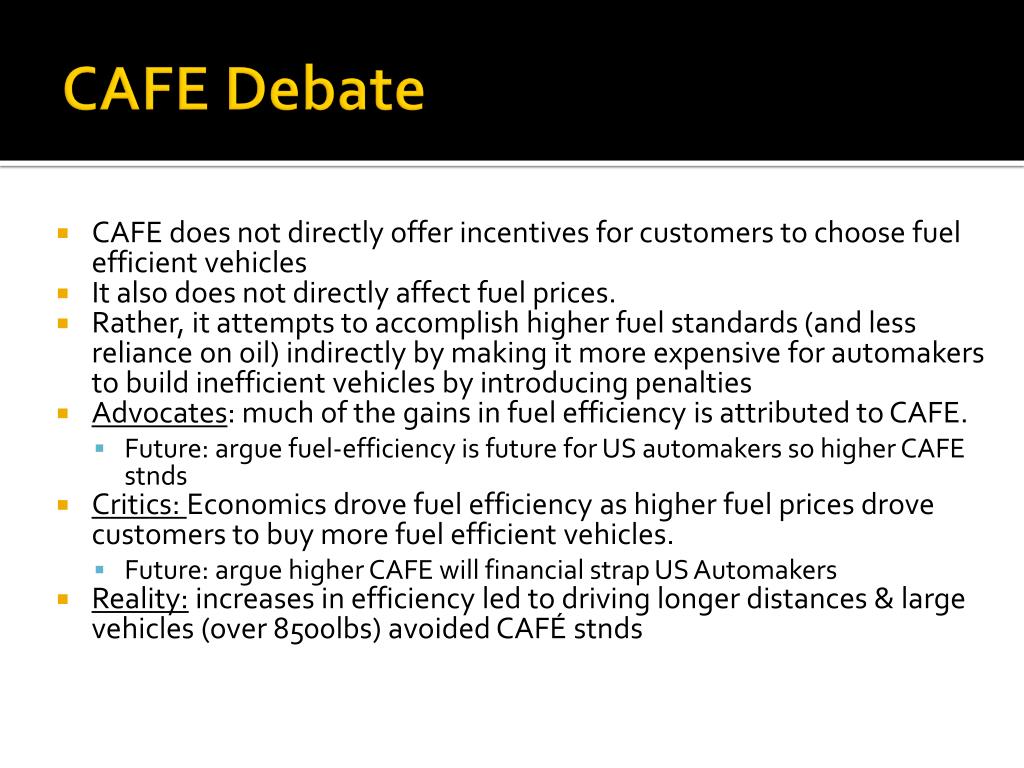 CAFE Debate

CAFE does not directly offer incentives for customers to choose fuel efficient vehicles
It also does not directly affect fuel prices.
Rather, it attempts to accomplish higher fuel standards (and less reliance on oil) indirectly by making it more expensive for automakers to build inefficient vehicles by introducing penalties
Advocates: much of the gains in fuel efficiency is attributed to CAFE.
Future: argue fuel-efficiency is future for US automakers so higher CAFE stnds
Critics: Economics drove fuel efficiency as higher fuel prices drove customers to buy more fuel efficient vehicles.
Future: argue higher CAFE will financial strap US Automakers
Reality: increases in efficiency led to driving longer distances & large vehicles (over 8500lbs) avoided CAFÉ stnds